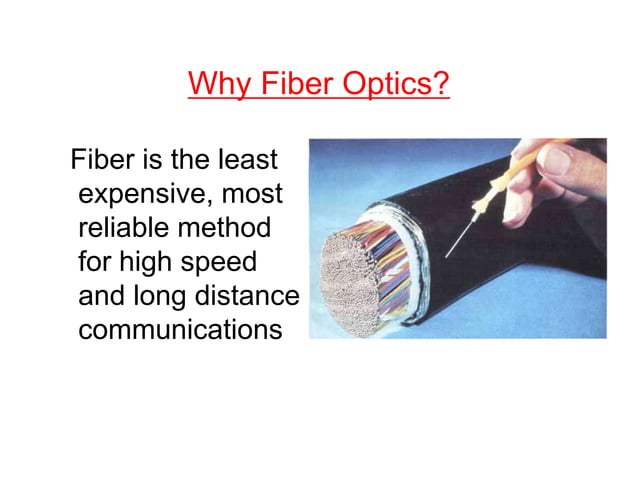 Why Fiber Optics?

Fiber is the least expensive, most reliable method for high speed and long distance communications